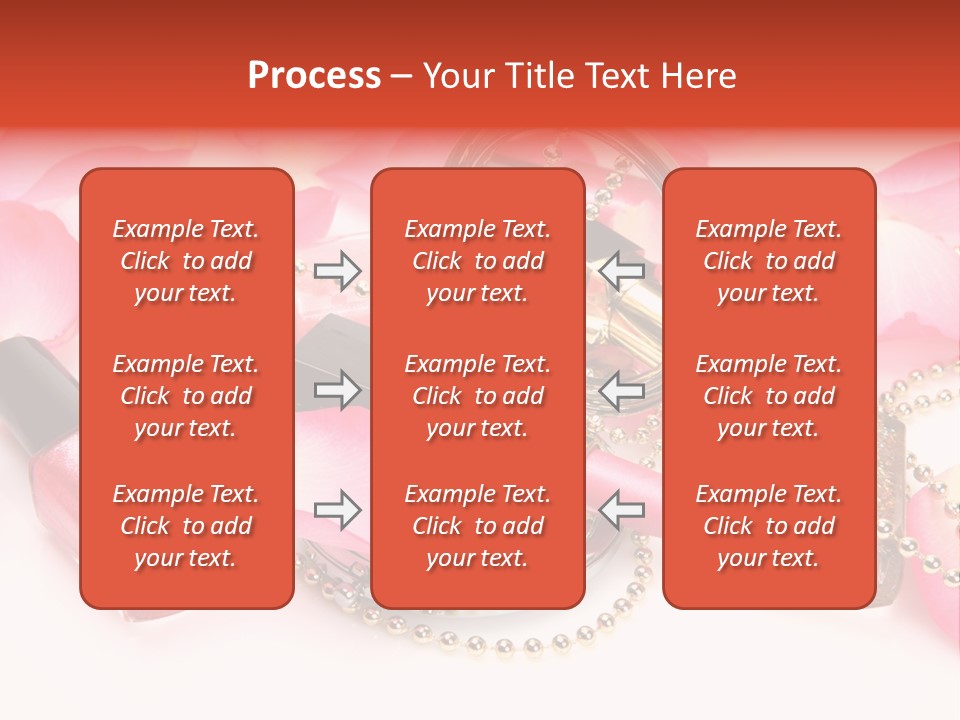 Process – Your Title Text Here

Example Text. Click to add your text.

Example Text. Click to add your text.

Example Text. Click to add your text.

Example Text. Click to add your text.

Example Text. Click to add your text.

Example Text. Click to add your text.

Example Text. Click to add your text.

Example Text. Click to add your text.

Example Text. Click to add your text.